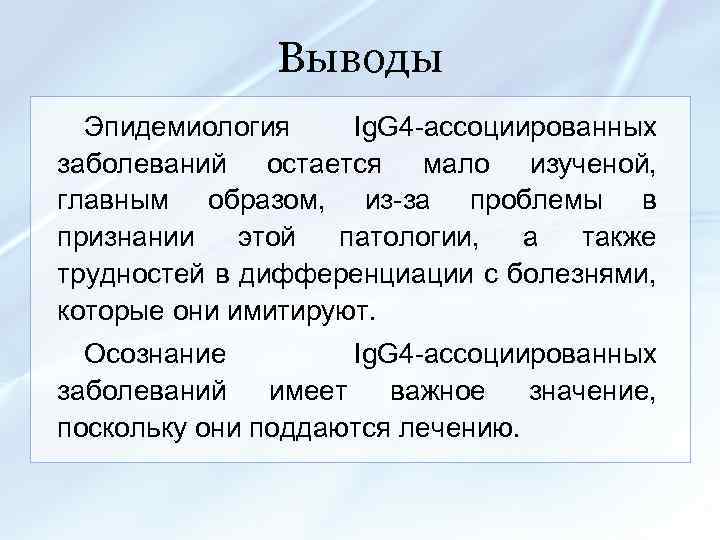 Выводы

Эпидемиология IgG4-ассоциированных заболеваний остается мало изученой, главным образом, из-за проблемы в признании этой патологии, а также трудностей в дифференциации с болезнями, которые они имитируют.

Осознание IgG4-ассоциированных заболеваний имеет важное значение, поскольку они поддаются лечению.